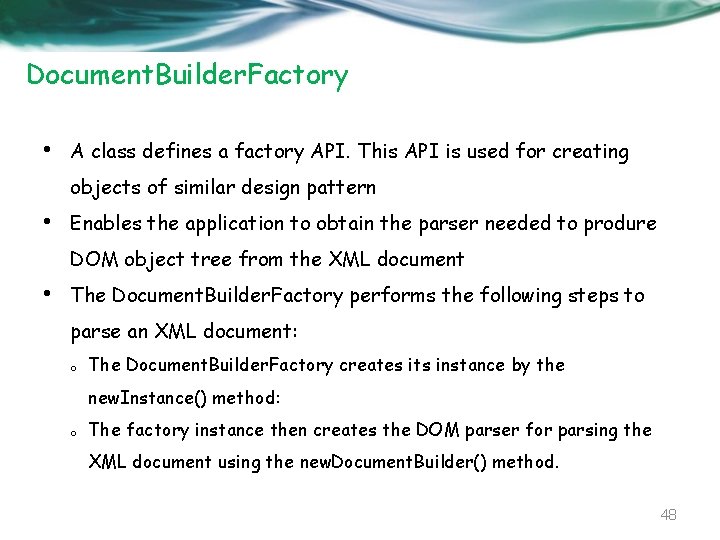 DocumentBuilderFactory

• A class defines a factory API. This API is used for creating objects of similar design pattern
• Enables the application to obtain the parser needed to produre DOM object tree from the XML document
• The DocumentBuilderFactory performs the following steps to parse an XML document:
o The DocumentBuilderFactory creates its instance by the newInstance() method:
o The factory instance then creates the DOM parser for parsing the XML document using the newDocumentBuilder() method.

48